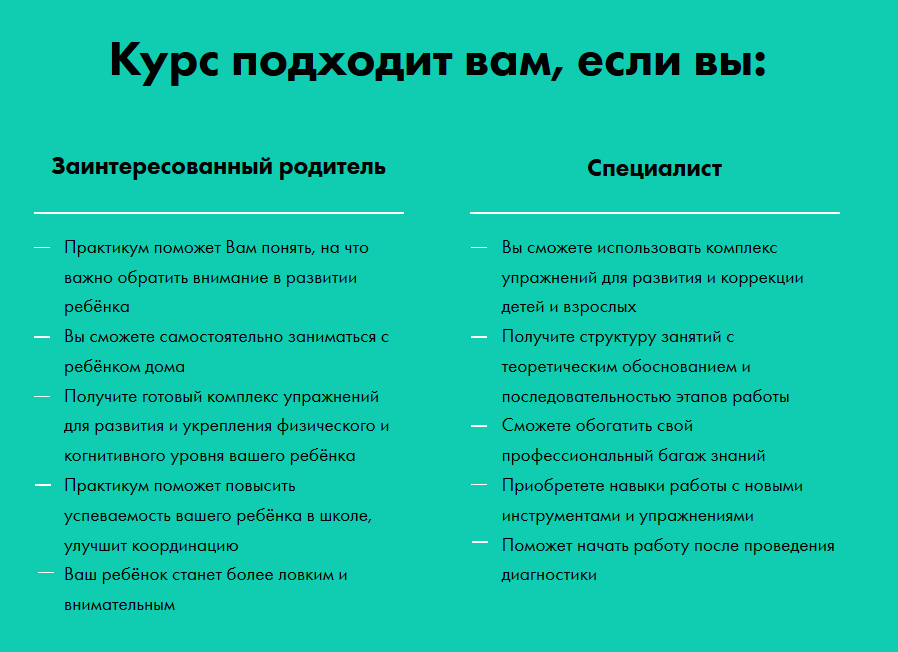 Курс подходит вам, если вы:

Заинтересованный родитель

— Практикум поможет Вам понять, на что важно обратить внимание в развитии ребёнка
— Вы сможете самостоятельно заниматься с ребёнком дома
— Получите готовый комплекс упражнений для развития и укрепления физического и когнитивного уровня вашего ребёнка
— Практикум поможет повысить успеваемость вашего ребёнка в школе, улучшит координацию
— Ваш ребёнок станет более ловким и внимательным

Специалист

— Вы сможете использовать комплекс упражнений для развития и коррекции детей и взрослых
— Получите структуру занятий с теоретическим обоснованием и последовательностью этапов работы
— Сможете обогатить свой профессиональный багаж знаний
— Приобретете навыки работы с новыми инструментами и упражнениями
— Поможет начать работу после проведения диагностики